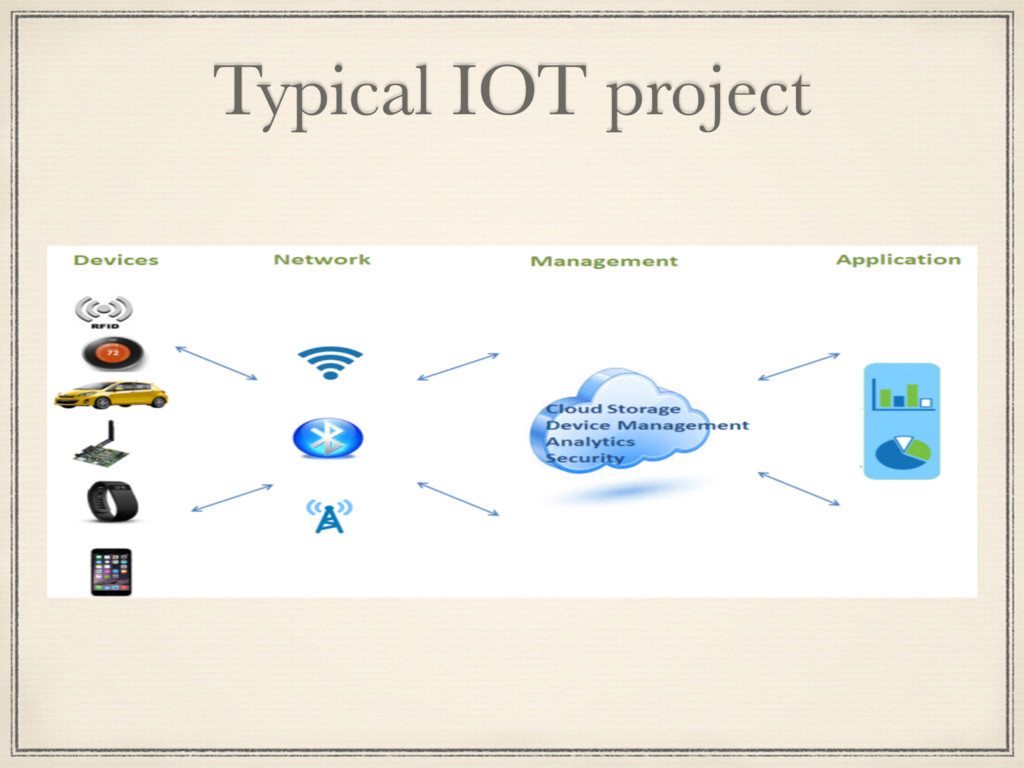 Typical IOT project

Devices

Network

Management

Application

RFID

72

Cloud Storage
Device Management
Analytics
Security